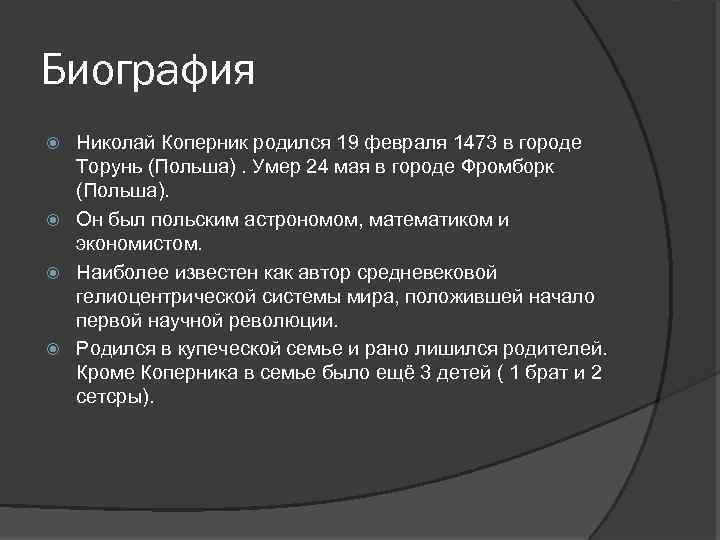 Биография

Николай Коперник родился 19 февраля 1473 в городе Торунь (Польша) . Умер 24 мая в городе Фромборк (Польша).

Он был польским астрономом, математиком и экономистом.

Наиболее известен как автор средневековой гелиоцентрической системы мира, положившей начало первой научной революции.

Родился в купеческой семье и рано лишился родителей. Кроме Коперника в семье было ещё 3 детей ( 1 брат и 2 сетсры).